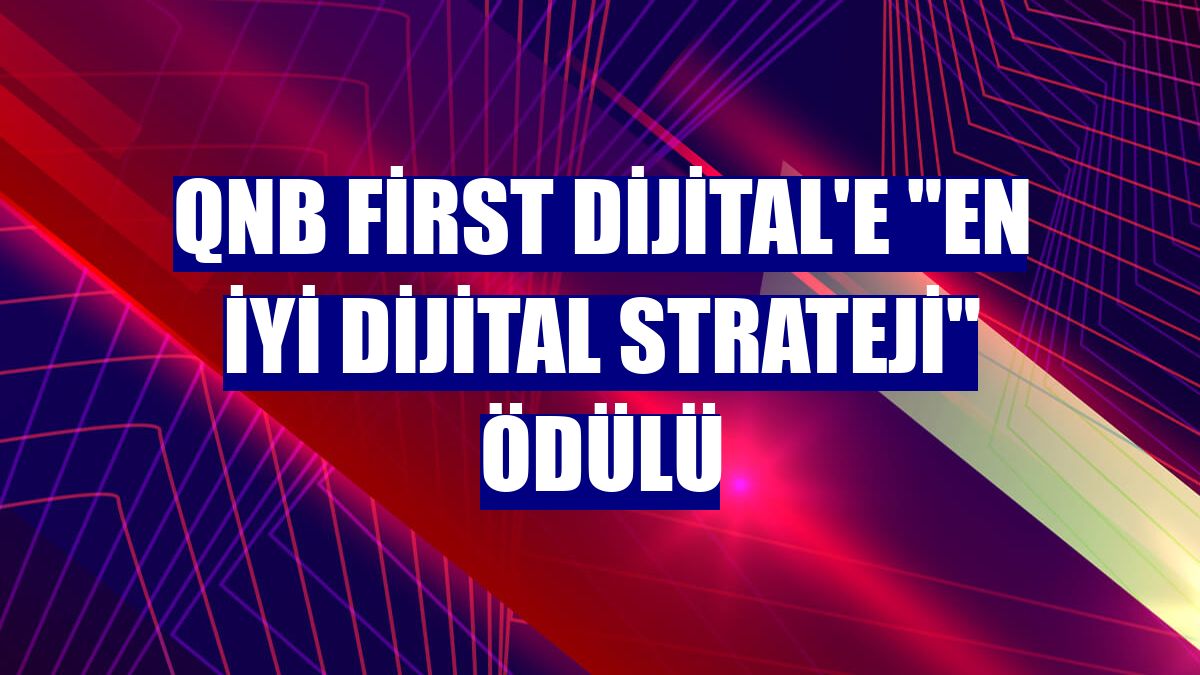 QNB FİRST DİJİTAL'E "EN İYİ DİJİTAL STRATEJİ" ÖDÜLÜ